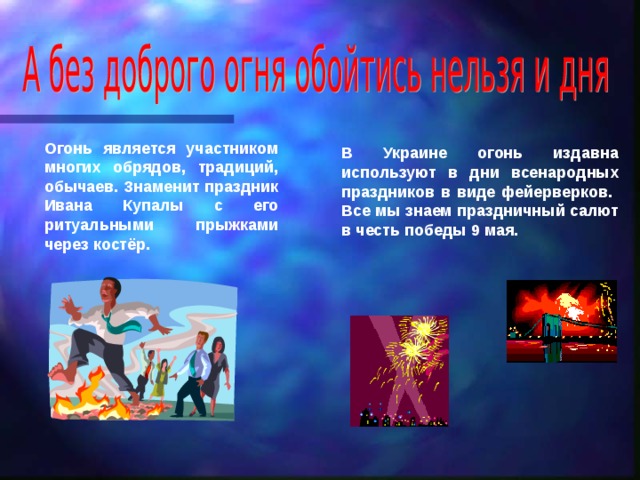 А без доброго огня обойтись нельзя и дня

Огонь является участником многих обрядов, традиций, обычаев. Знаменит праздник Ивана Купалы с его ритуальными прыжками через костёр.

В Украине огонь издавна используют в дни всенародных праздников в виде фейерверков. Все мы знаем праздничный салют в честь победы 9 мая.